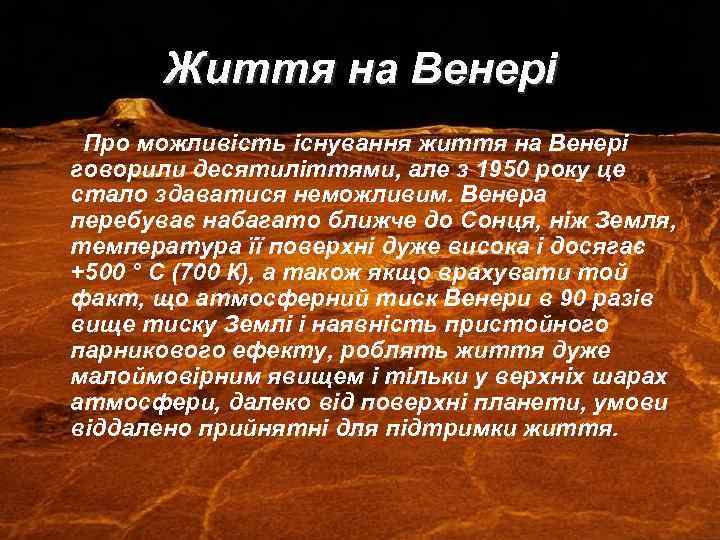 Життя на Венері

Про можливість існування життя на Венері говорили десятиліттями, але з 1950 року це стало здаватися неможливим. Венера перебуває набагато ближче до Сонця, ніж Земля, температура її поверхні дуже висока і досягає +500 ° С (700 К), а також якщо врахувати той факт, що атмосферний тиск Венери в 90 разів вище тиску Землі і наявність пристойного парникового ефекту, роблять життя дуже малоймовірним явищем і тільки у верхніх шарах атмосфери, далеко від поверхні планети, умови віддалено прийнятні для підтримки життя.